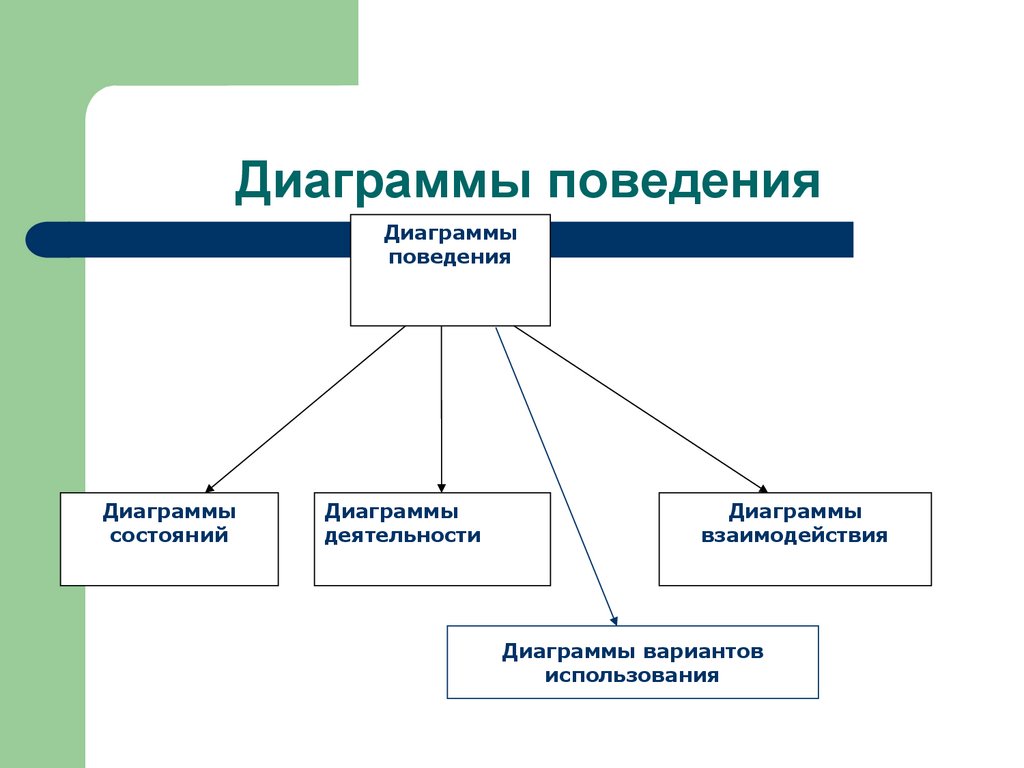 Диаграммы поведения

Диаграммы поведения

Диаграммы состояний

Диаграммы деятельности

Диаграммы взаимодействия

Диаграммы вариантов использования